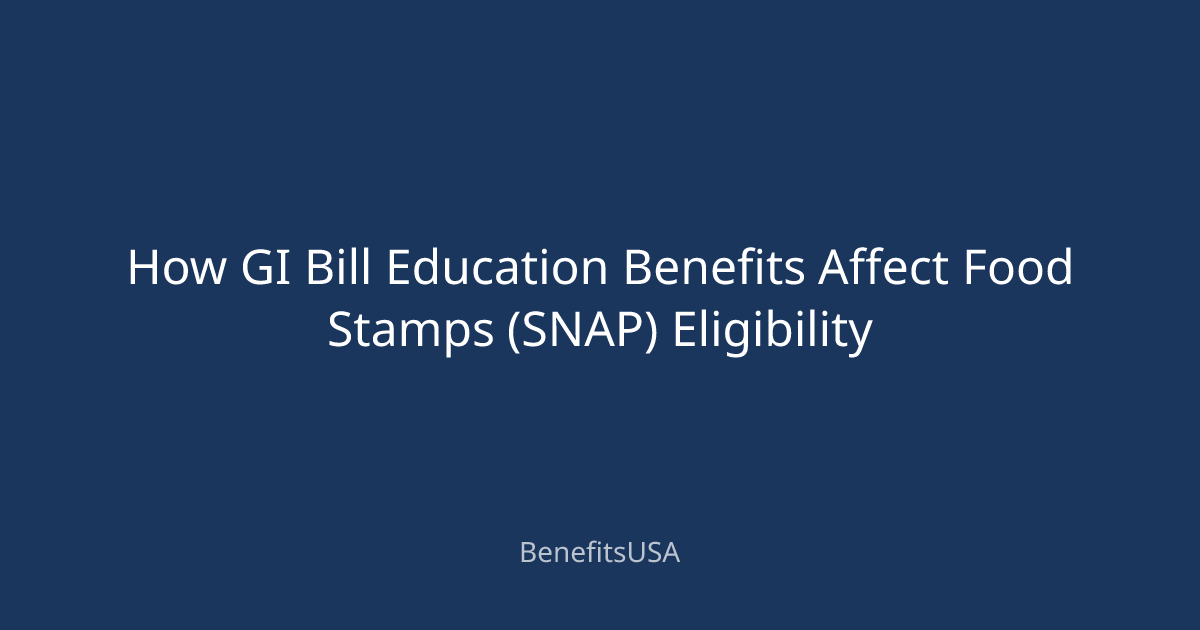 How GI Bill Education Benefits Affect Food Stamps (SNAP) Eligibility

BenefitsUSA